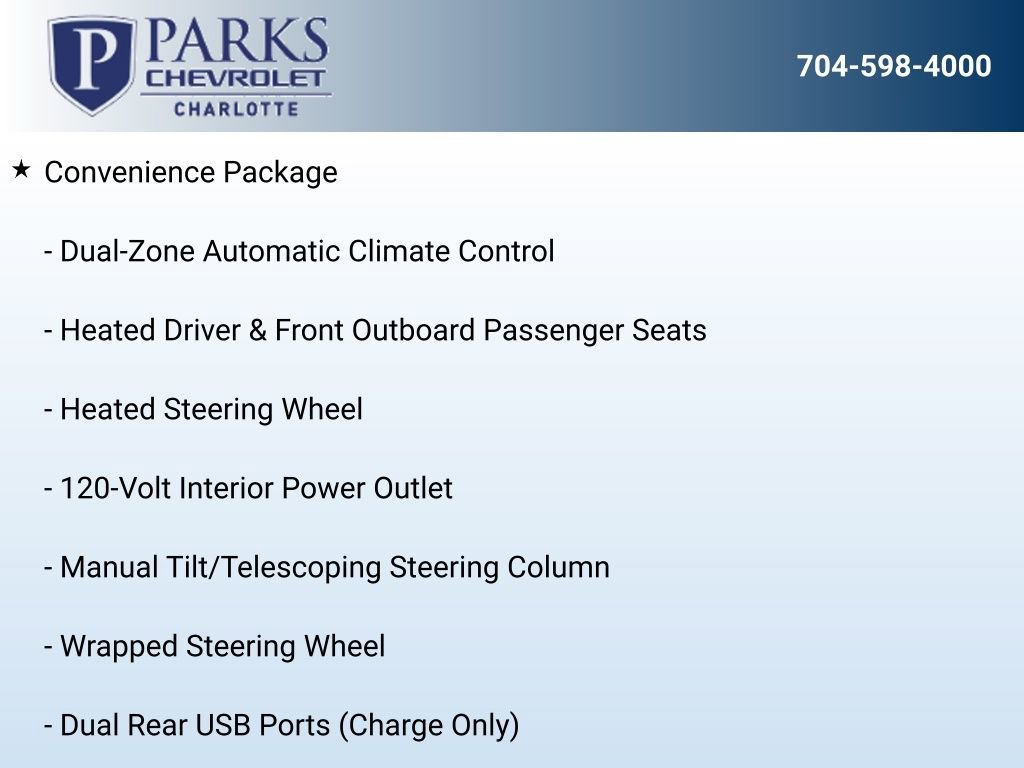 P PARKS CHEVROLET CHARLOTTE

704-598-4000

★ Convenience Package

- Dual-Zone Automatic Climate Control

- Heated Driver & Front Outboard Passenger Seats

- Heated Steering Wheel

- 120-Volt Interior Power Outlet

- Manual Tilt/Telescoping Steering Column

- Wrapped Steering Wheel

- Dual Rear USB Ports (Charge Only)